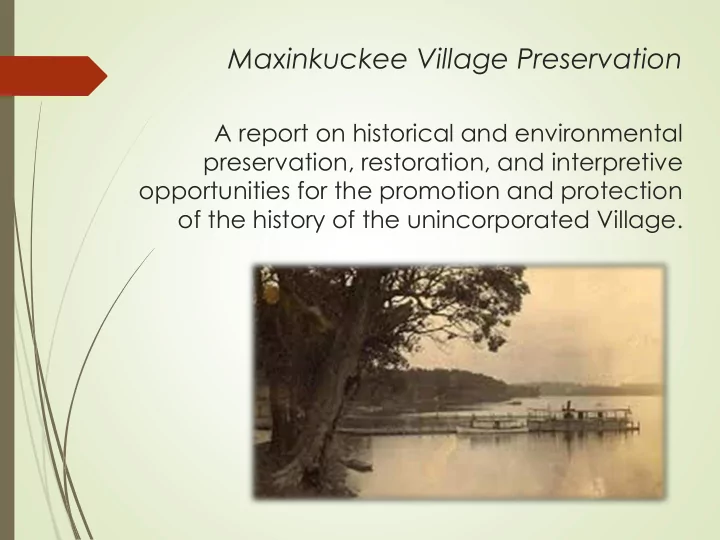 Maxinkuckee Village Preservation

A report on historical and environmental preservation, restoration, and interpretive opportunities for the promotion and protection of the history of the unincorporated Village.